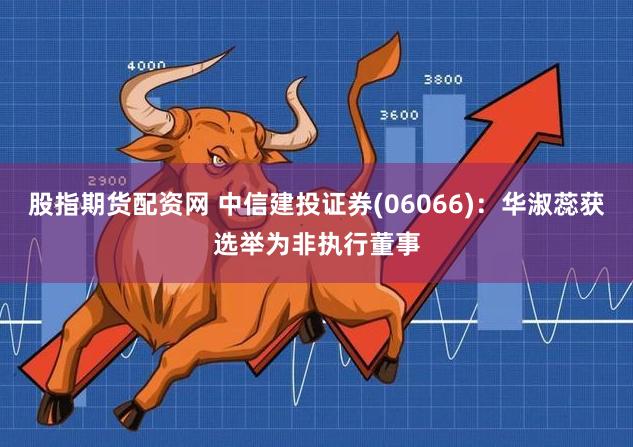 4000

3800

3600

2900

股指期货配资网 中信建投证券(06066)：华淑蕊获选举为非执行董事